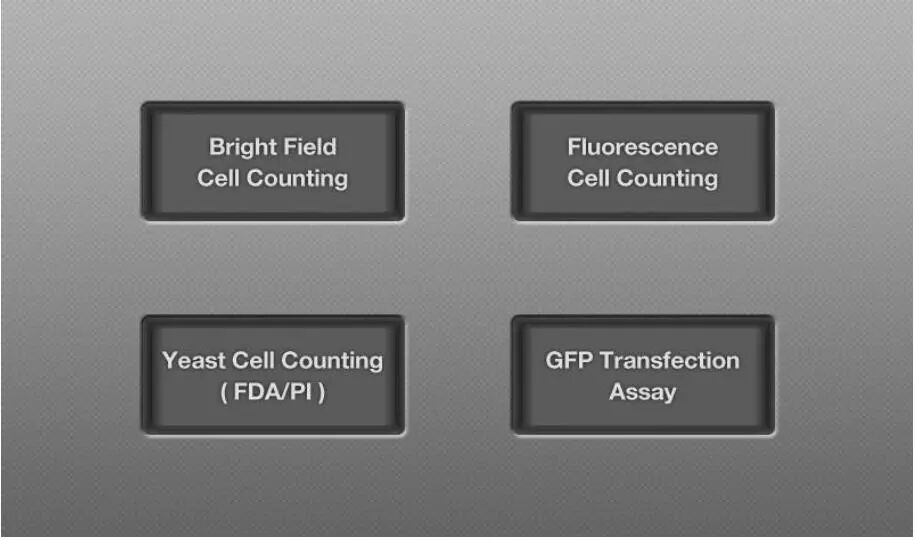 Bright Field Cell Counting

Fluorescence Cell Counting

Yeast Cell Counting ( FDA/PI )

GFP Transfection Assay